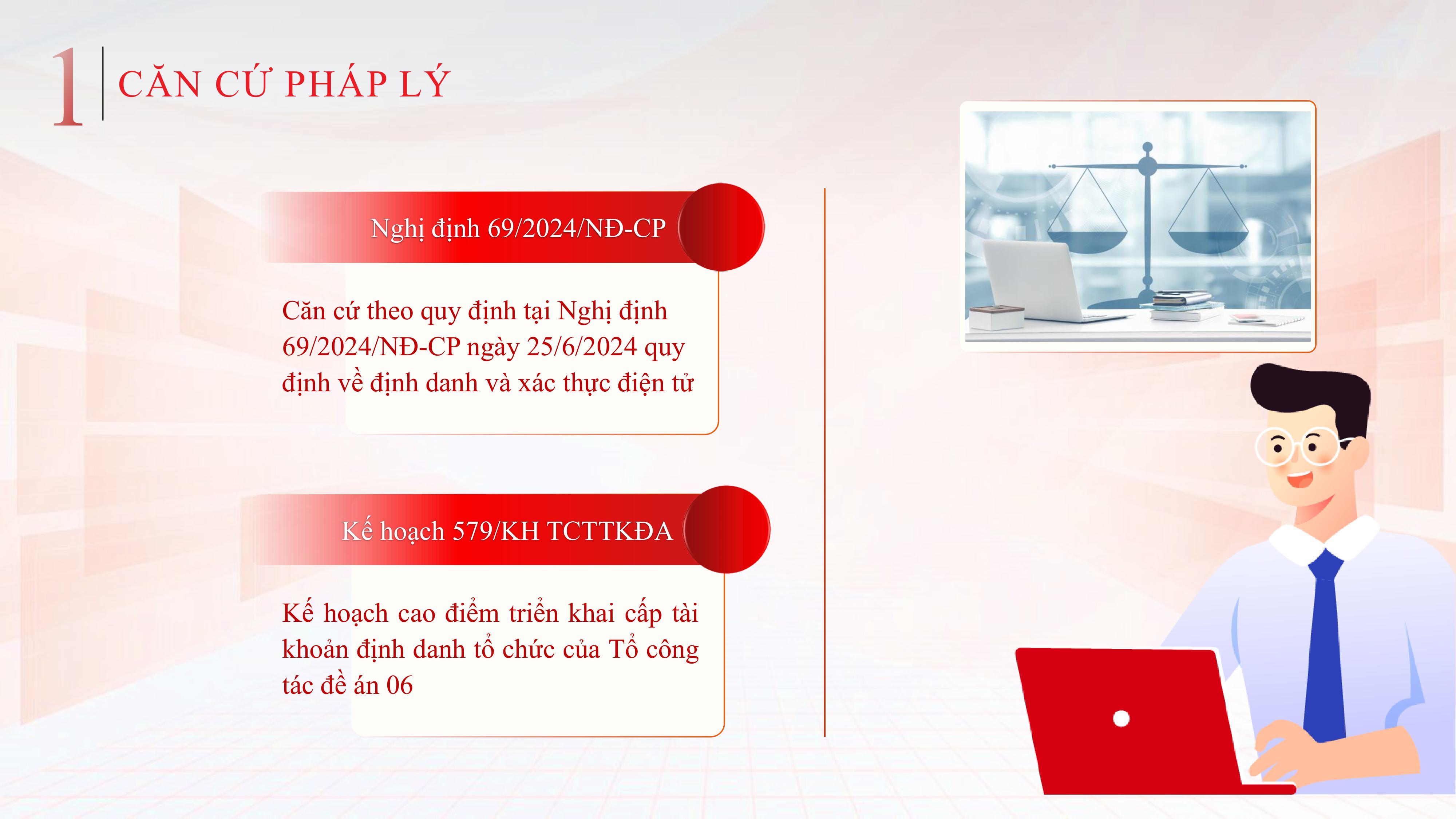 1 CĂN CỨ PHÁP LÝ

Nghị định 69/2024/NĐ-CP

Căn cứ theo quy định tại Nghị định 69/2024/NĐ-CP ngày 25/6/2024 quy định về định danh và xác thực điện tử

Kế hoạch 579/KH TCTTKĐA

Kế hoạch cao điểm triển khai cấp tài khoản định danh tổ chức của Tổ công tác đề án 06